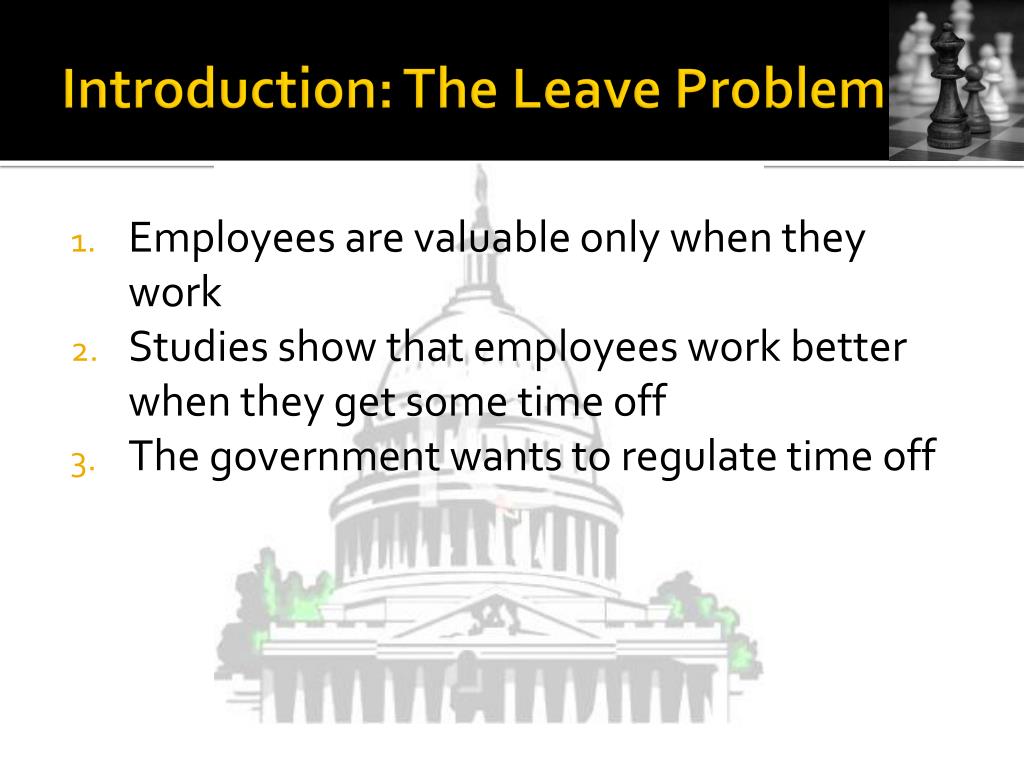 Introduction: The Leave Problem

1. Employees are valuable only when they work
2. Studies show that employees work better when they get some time off
3. The government wants to regulate time off